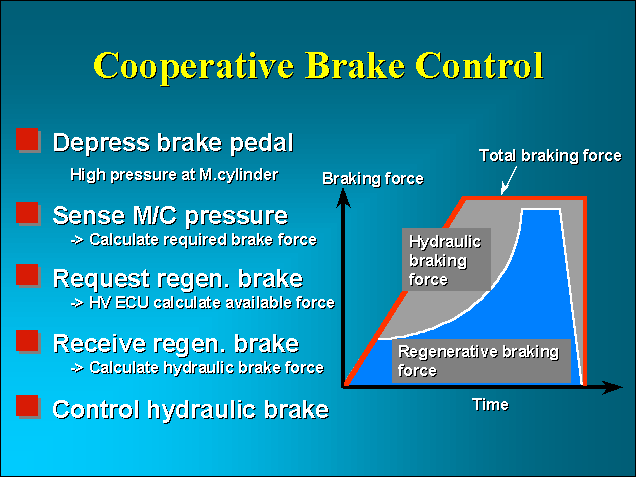 Cooperative Brake Control

Depress brake pedal
High pressure at M.cylinder

Sense M/C pressure
-> Calculate required brake force

Request regen. brake
-> HV ECU calculate available force

Receive regen. brake
-> Calculate hydraulic brake force

Control hydraulic brake

Total braking force

Braking force

Hydraulic braking force

Regenerative braking force

Time